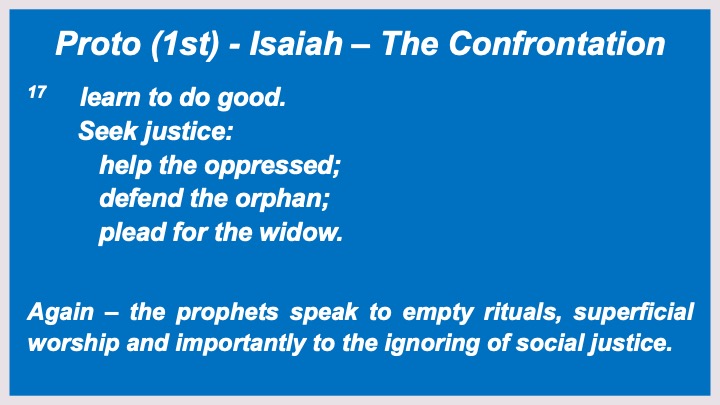 Proto (1st) - Isaiah – The Confrontation

17 learn to do good.
Seek justice:
help the oppressed;
defend the orphan;
plead for the widow.

Again – the prophets speak to empty rituals, superficial worship and importantly to the ignoring of social justice.